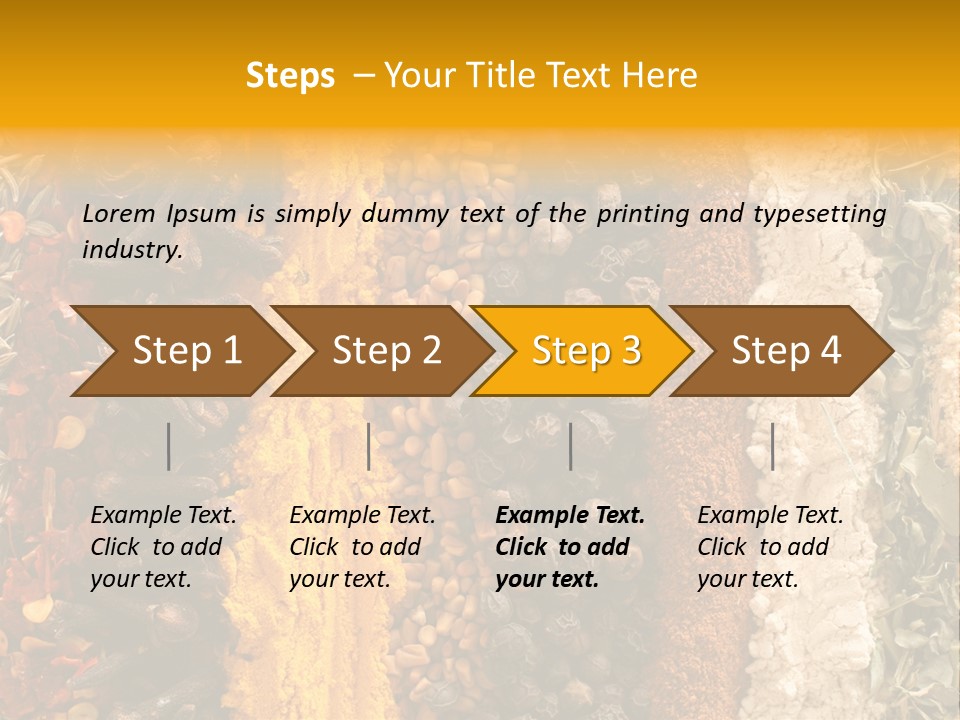 Steps – Your Title Text Here

Lorem Ipsum is simply dummy text of the printing and typesetting industry.

Step 1

Step 2

Step 3

Step 4

Example Text. Click to add your text.

Example Text. Click to add your text.

Example Text. Click to add your text.

Example Text. Click to add your text.